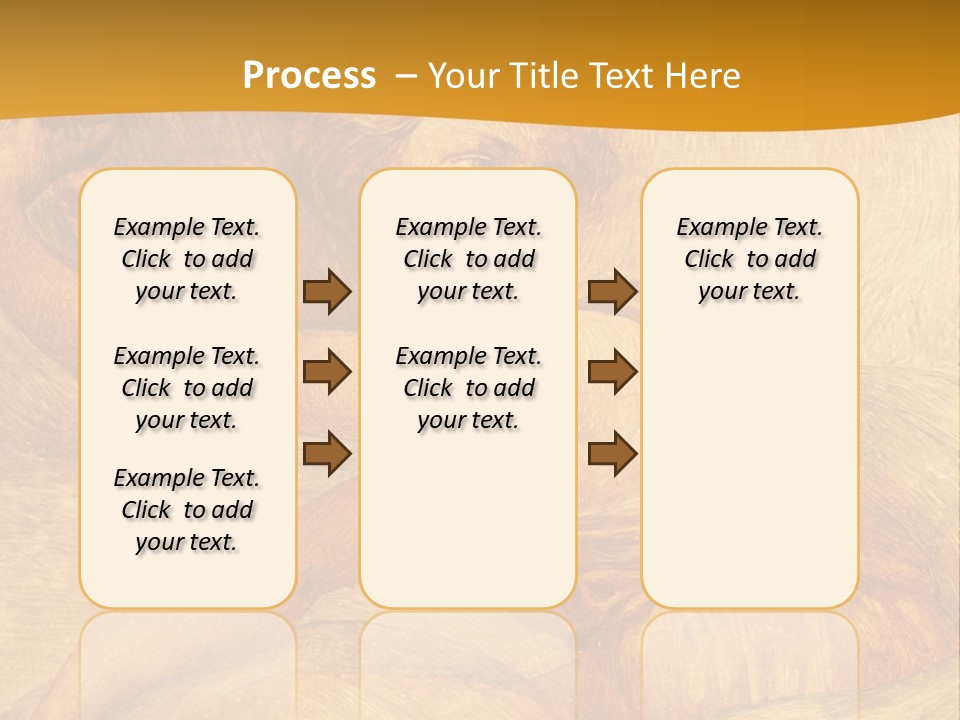 Process – Your Title Text Here

Example Text. Click to add your text.

Example Text. Click to add your text.

Example Text. Click to add your text.

Example Text. Click to add your text.

Example Text. Click to add your text.

Example Text. Click to add your text.